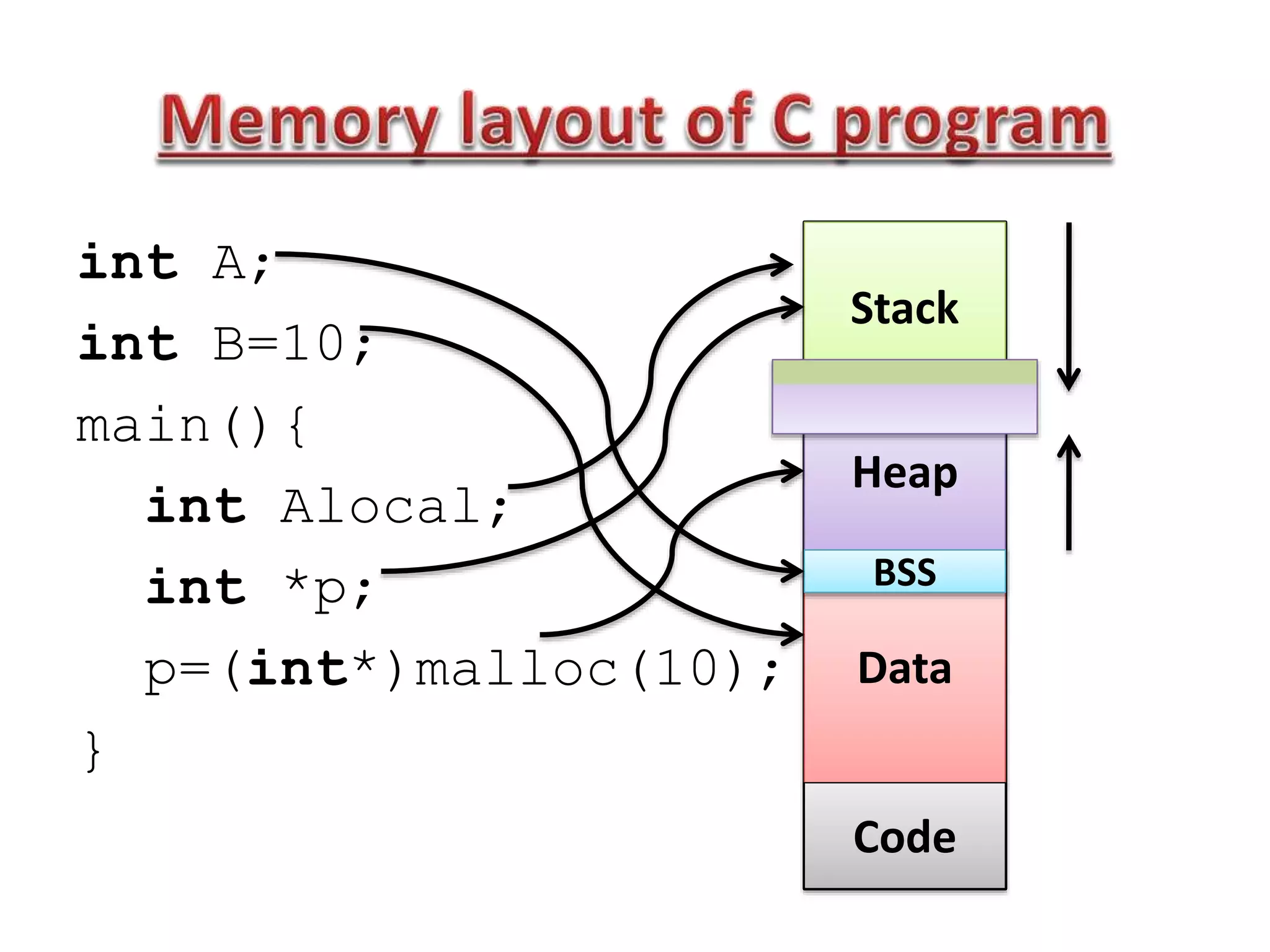 Memory layout of C program

int A;
int B=10;
main(){
int Alocal;
int *p;
p=(int*)malloc(10);
}

Stack
Heap
BSS
Data
Code